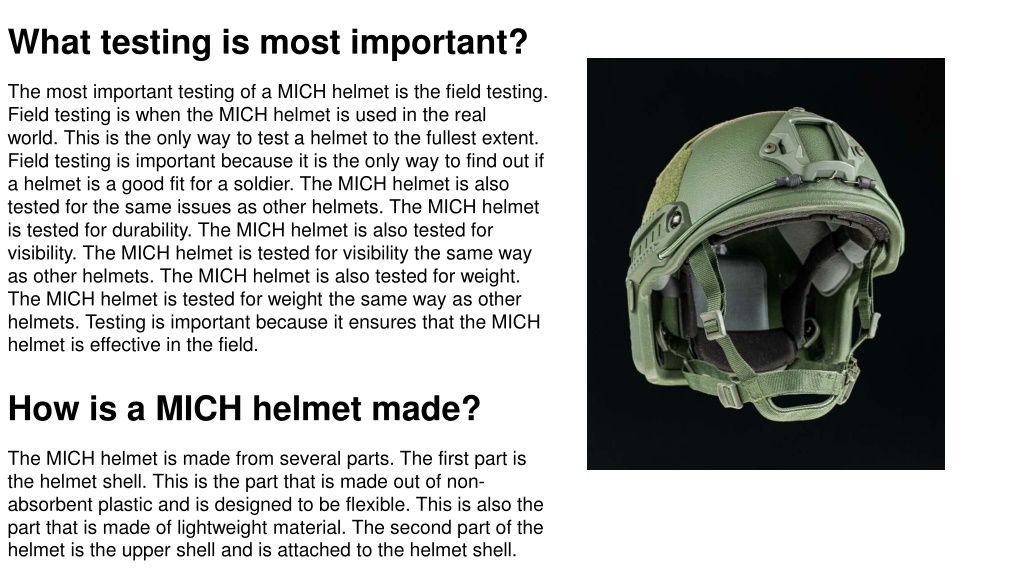 What testing is most important?

The most important testing of a MICH helmet is the field testing. Field testing is when the MICH helmet is used in the real world. This is the only way to test a helmet to the fullest extent. Field testing is important because it is the only way to find out if a helmet is a good fit for a soldier. The MICH helmet is also tested for the same issues as other helmets. The MICH helmet is tested for durability. The MICH helmet is also tested for visibility. The MICH helmet is tested for visibility the same way as other helmets. The MICH helmet is also tested for weight. The MICH helmet is tested for weight the same way as other helmets. Testing is important because it ensures that the MICH helmet is effective in the field.

How is a MICH helmet made?

The MICH helmet is made from several parts. The first part is the helmet shell. This is the part that is made out of non-absorbent plastic and is designed to be flexible. This is also the part that is made of lightweight material. The second part of the helmet is the upper shell and is attached to the helmet shell.